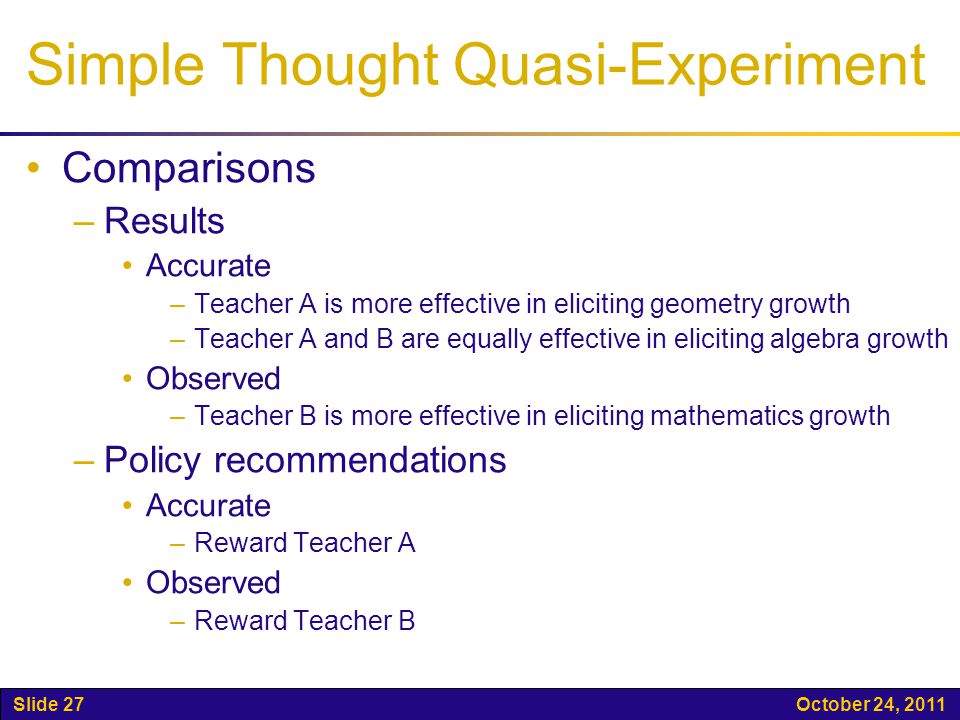 Simple Thought Quasi-Experiment

• Comparisons
– Results
• Accurate
– Teacher A is more effective in eliciting geometry growth
– Teacher A and B are equally effective in eliciting algebra growth
• Observed
– Teacher B is more effective in eliciting mathematics growth
– Policy recommendations
• Accurate
– Reward Teacher A
• Observed
– Reward Teacher B

Slide 27

October 24, 2011